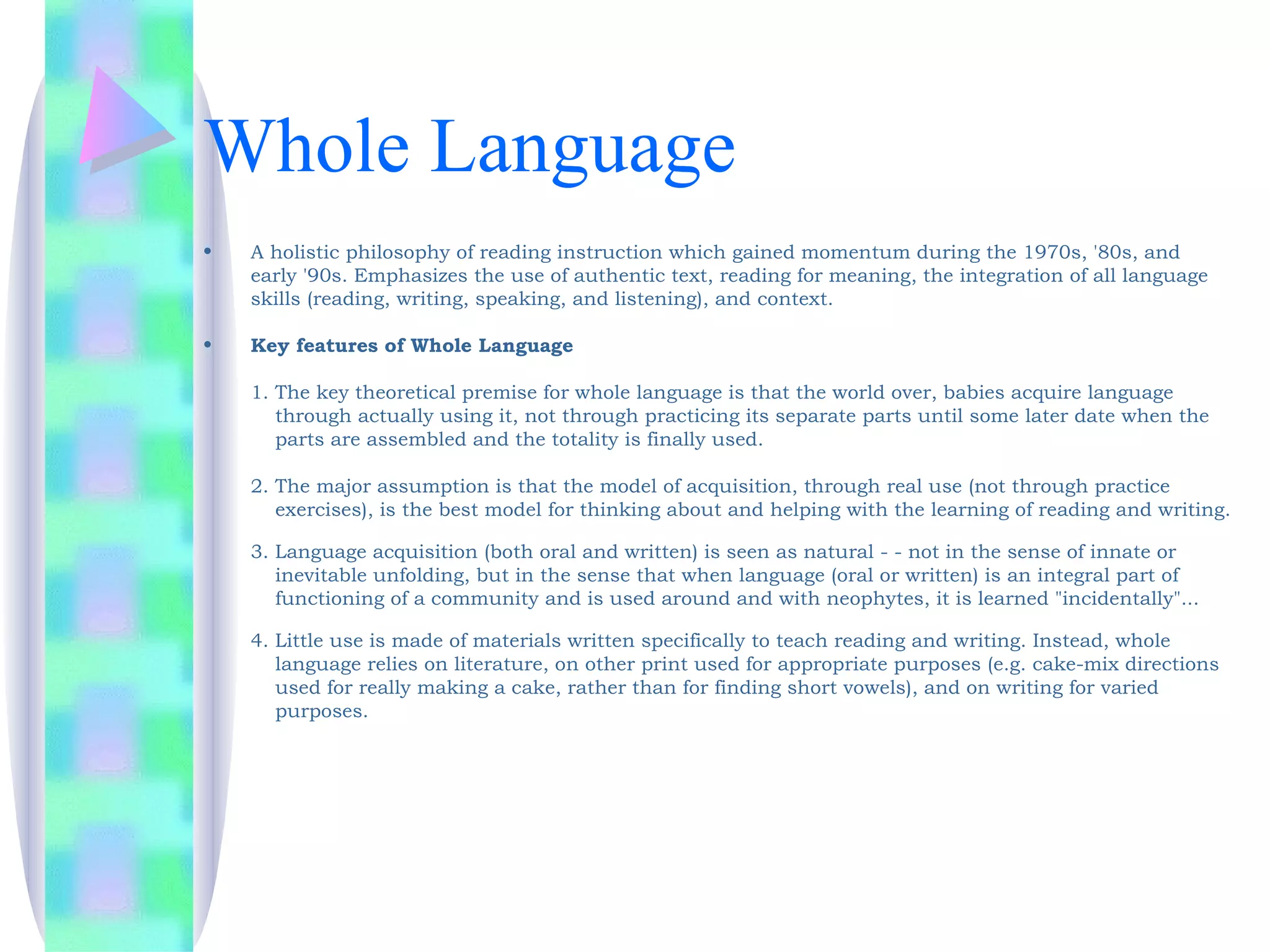 Whole Language

• A holistic philosophy of reading instruction which gained momentum during the 1970s, '80s, and early '90s. Emphasizes the use of authentic text, reading for meaning, the integration of all language skills (reading, writing, speaking, and listening), and context.

• **Key features of Whole Language**

1. The key theoretical premise for whole language is that the world over, babies acquire language through actually using it, not through practicing its separate parts until some later date when the parts are assembled and the totality is finally used.

2. The major assumption is that the model of acquisition, through real use (not through practice exercises), is the best model for thinking about and helping with the learning of reading and writing.

3. Language acquisition (both oral and written) is seen as natural - - not in the sense of innate or inevitable unfolding, but in the sense that when language (oral or written) is an integral part of functioning of a community and is used around and with neophytes, it is learned "incidentally"...

4. Little use is made of materials written specifically to teach reading and writing. Instead, whole language relies on literature, on other print used for appropriate purposes (e.g. cake-mix directions used for really making a cake, rather than for finding short vowels), and on writing for varied purposes.